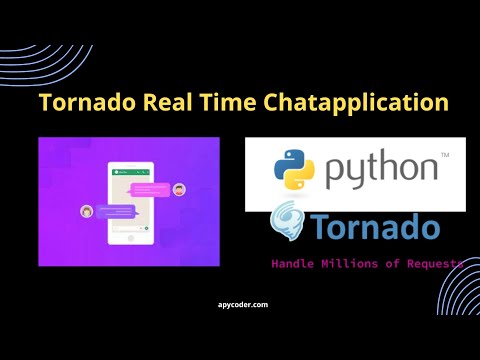 Tornado Real Time Chatapplication

python™

Tornado

Handle Millions of Requests

apycoder.com